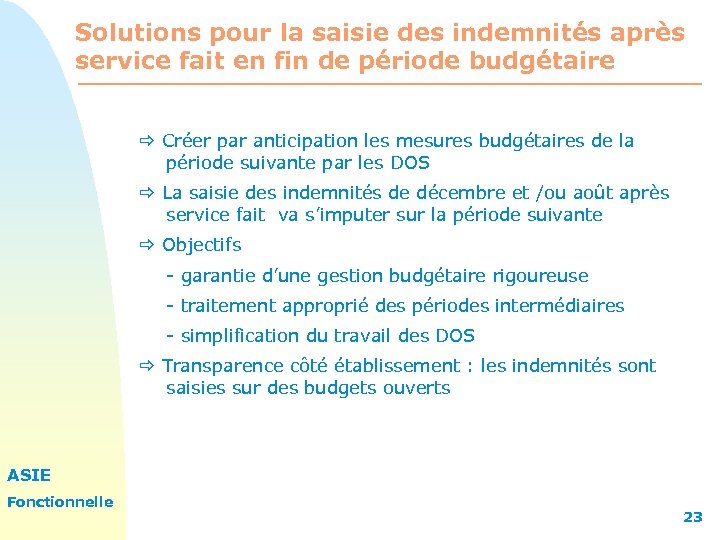 Solutions pour la saisie des indemnités après service fait en fin de période budgétaire

⇨ Créer par anticipation les mesures budgétaires de la période suivante par les DOS

⇨ La saisie des indemnités de décembre et /ou août après service fait va s'imputer sur la période suivante

⇨ Objectifs

- garantie d'une gestion budgétaire rigoureuse

- traitement approprié des périodes intermédiaires

- simplification du travail des DOS

⇨ Transparence côté établissement : les indemnités sont saisies sur des budgets ouverts

ASIE

Fonctionnelle

23